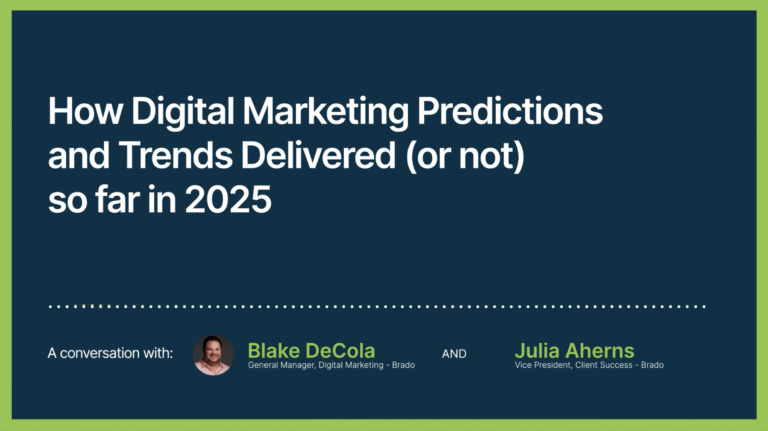 How Digital Marketing Predictions and Trends Delivered (or not) so far in 2025

A conversation with:

Blake DeCola
General Manager, Digital Marketing - Brado

AND

Julia Aherns
Vice President, Client Success - Brado